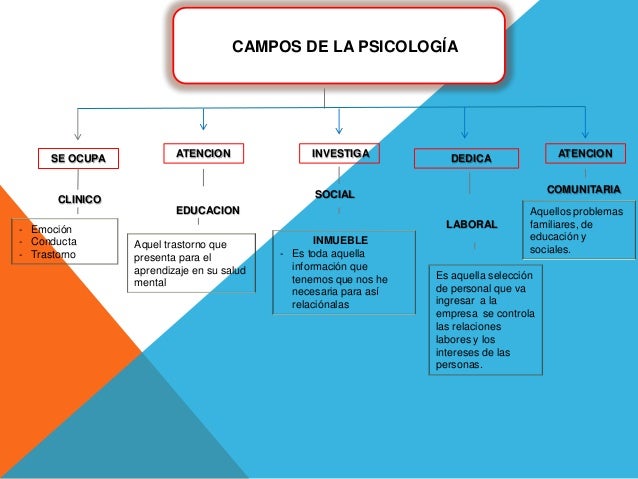 CAMPOS DE LA PSICOLOGÍA

SE OCUPA

CLINICO

- Emoción
- Conducta
- Trastorno

ATENCION

EDUCACION

Aquel trastorno que presenta para el aprendizaje en su salud mental

INVESTIGA

SOCIAL

INMUEBLE

- Es toda aquella información que tenemos que nos he necesaria para así relaciónalas

DEDICA

LABORAL

Es aquella selección de personal que va ingresar a la empresa se controla las relaciones labores y los intereses de las personas.

ATENCION

COMUNITARIA

Aquellos problemas familiares, de educación y sociales.